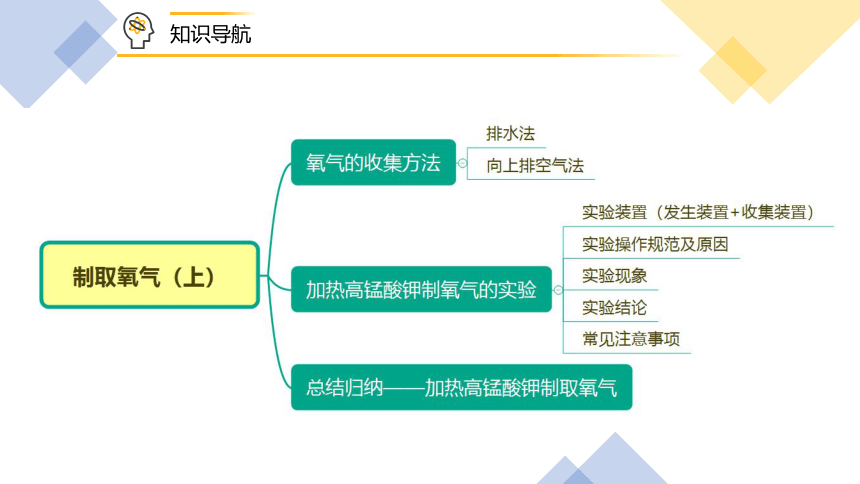 知识导航

制取氧气（上）

氧气的收集方法

排水法

向上排空气法

加热高锰酸钾制氧气的实验

实验装置（发生装置+收集装置）

实验操作规范及原因

实验现象

实验结论

常见注意事项

总结归纳——加热高锰酸钾制取氧气